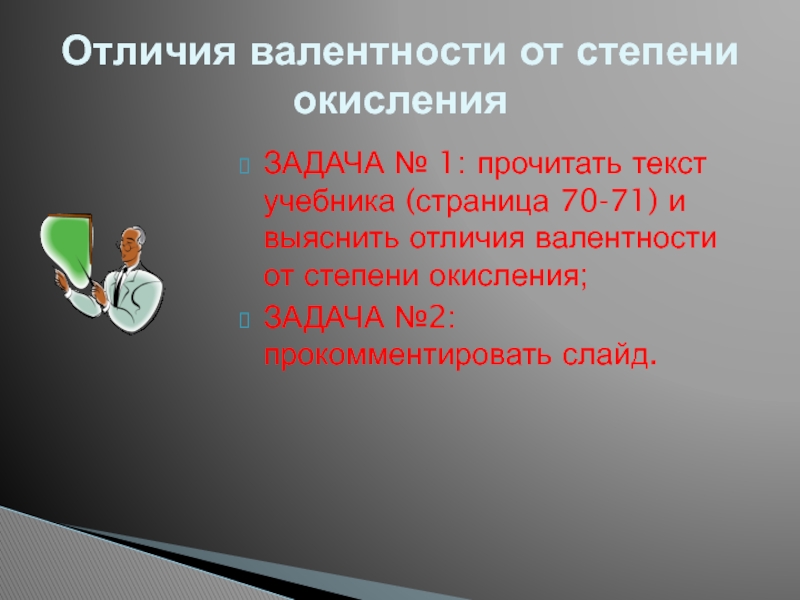 Отличия валентности от степени окисления

ЗАДАЧА № 1: прочитать текст учебника (страница 70-71) и выяснить отличия валентности от степени окисления;

ЗАДАЧА №2: прокомментировать слайд.